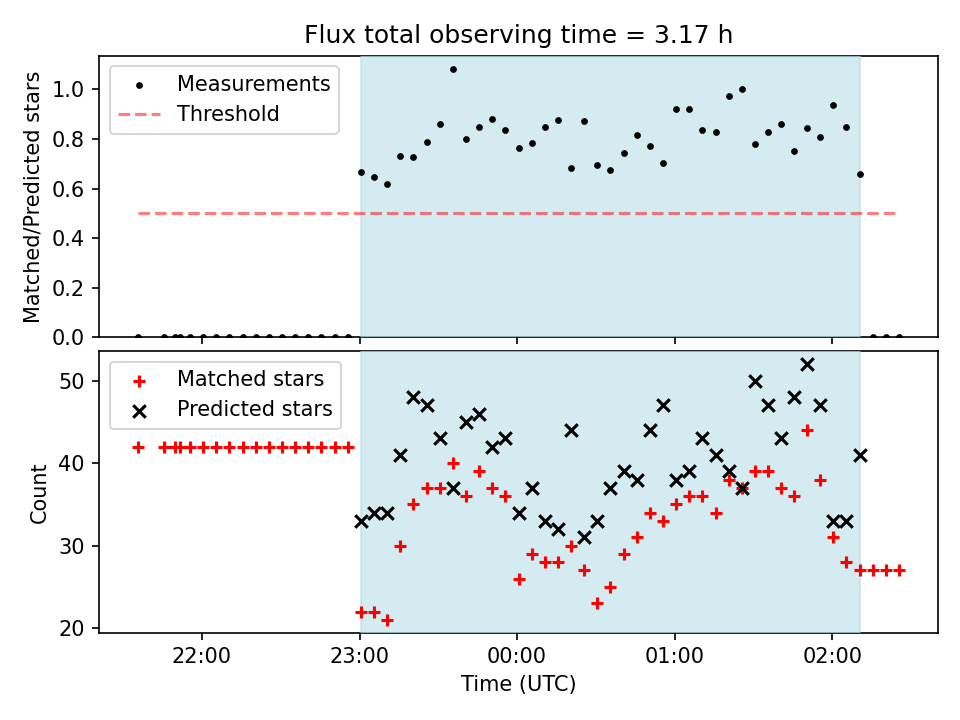 Flux total observing time = 3.17 h

Measurements
Threshold

Matched/Predicted stars

1.0
0.8
0.6
0.4
0.2
0.0

Matched stars
Predicted stars

Count

50
40
30
20

22:00
23:00
00:00
01:00
02:00

Time (UTC)